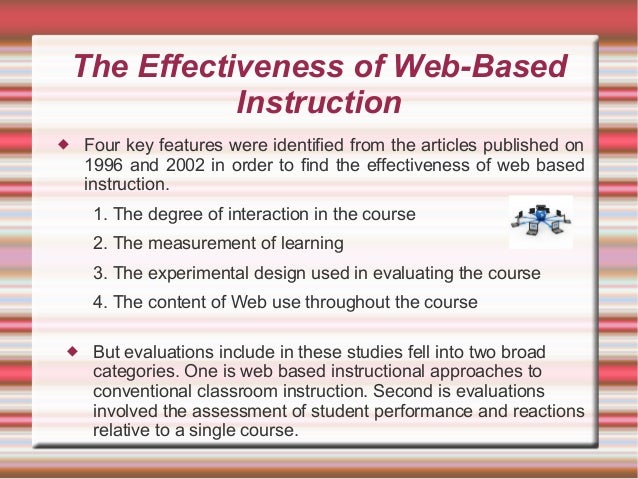 The Effectiveness of Web-Based Instruction

◆ Four key features were identified from the articles published on 1996 and 2002 in order to find the effectiveness of web based instruction.

1. The degree of interaction in the course
2. The measurement of learning
3. The experimental design used in evaluating the course
4. The content of Web use throughout the course

◆ But evaluations include in these studies fell into two broad categories. One is web based instructional approaches to conventional classroom instruction. Second is evaluations involved the assessment of student performance and reactions relative to a single course.